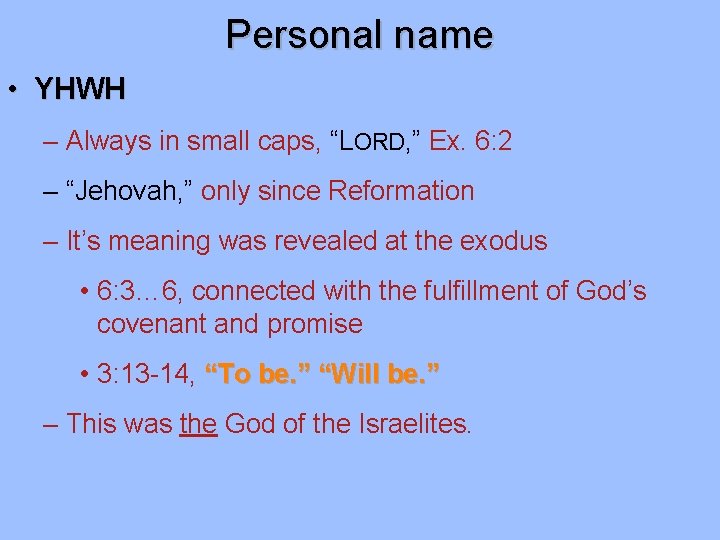 Personal name

• YHWH

– Always in small caps, “LORD,” Ex. 6:2

– “Jehovah,” only since Reformation

– It’s meaning was revealed at the exodus

• 6:3…6, connected with the fulfillment of God’s covenant and promise

• 3:13-14, “To be.” “Will be.”

– This was the God of the Israelites.